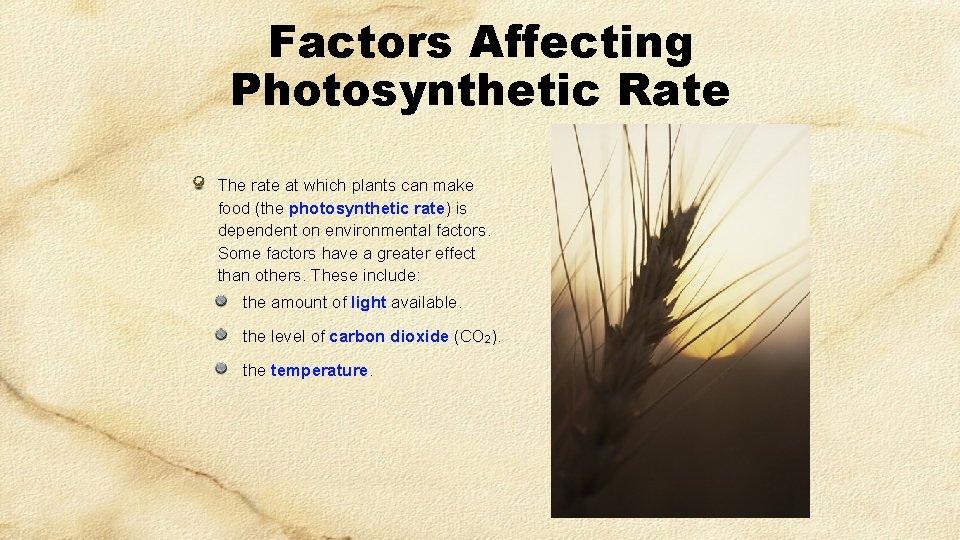 Factors Affecting Photosynthetic Rate

The rate at which plants can make food (the photosynthetic rate) is dependent on environmental factors. Some factors have a greater effect than others. These include:

the amount of light available.

the level of carbon dioxide ($CO_2$).

the temperature.